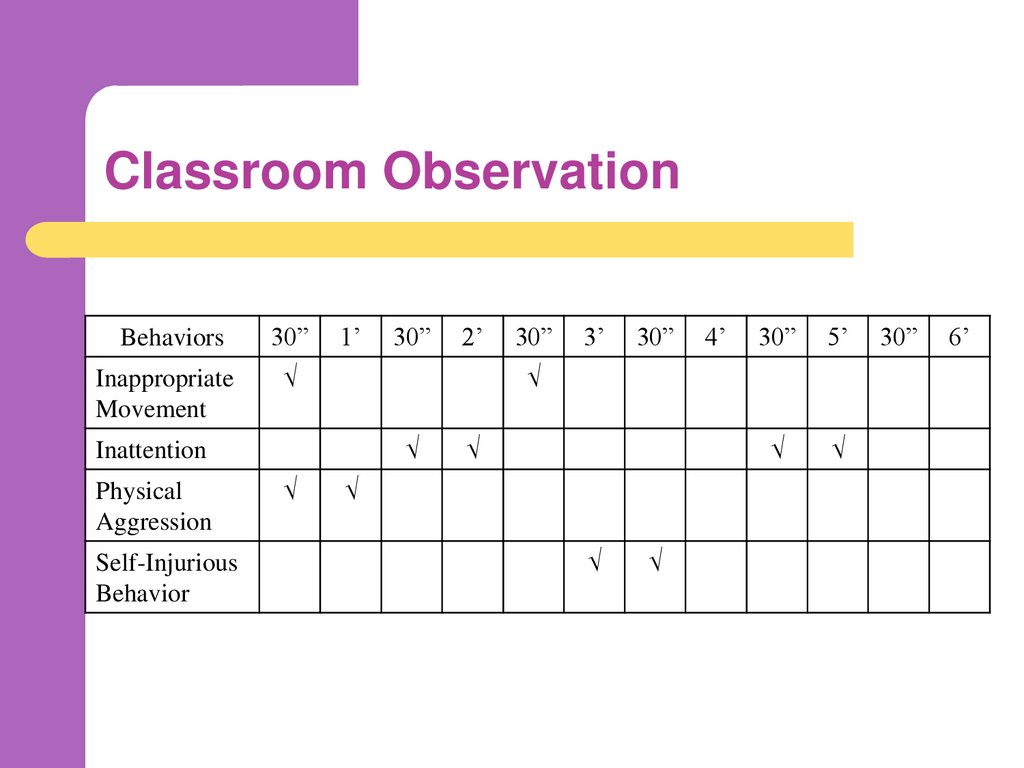 Classroom Observation

| Behaviors | 30” | 1’ | 30” | 2’ | 30” | 3’ | 30” | 4’ | 30” | 5’ | 30” | 6’ |
|---|---|---|---|---|---|---|---|---|---|---|---|---|
| Inappropriate Movement | √ |  |  |  | √ |  |  |  |  |  |  |  |
| Inattention |  |  | √ | √ |  |  |  |  | √ | √ |  |  |
| Physical Aggression | √ | √ |  |  |  |  |  |  |  |  |  |  |
| Self-Injurious Behavior |  |  |  |  |  | √ | √ |  |  |  |  |  |